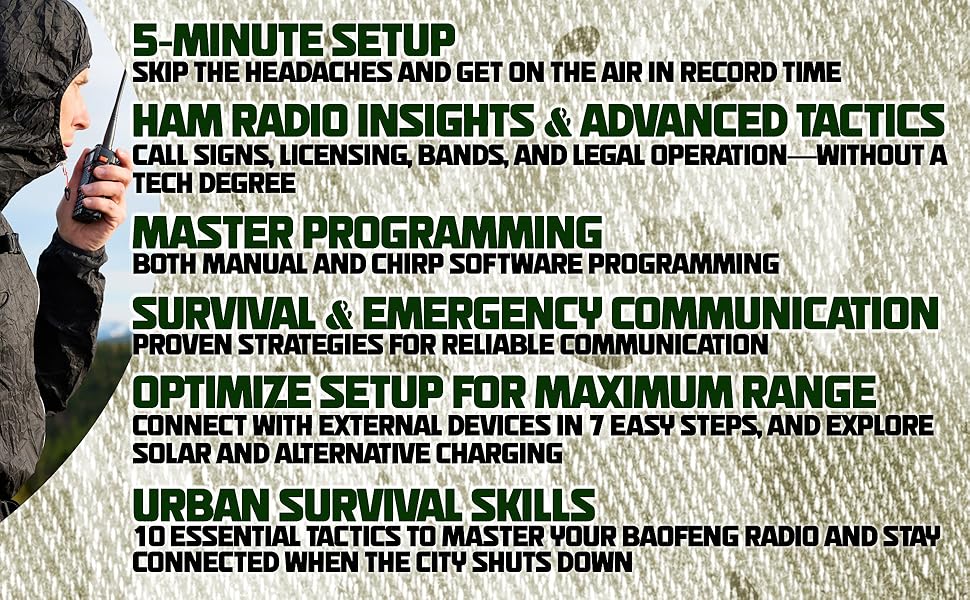 5-MINUTE SETUP
SKIP THE HEADACHES AND GET ON THE AIR IN RECORD TIME

HAM RADIO INSIGHTS & ADVANCED TACTICS
CALL SIGNS, LICENSING, BANDS, AND LEGAL OPERATION—WITHOUT A TECH DEGREE

MASTER PROGRAMMING
BOTH MANUAL AND CHIRP SOFTWARE PROGRAMMING

SURVIVAL & EMERGENCY COMMUNICATION
PROVEN STRATEGIES FOR RELIABLE COMMUNICATION

OPTIMIZE SETUP FOR MAXIMUM RANGE
CONNECT WITH EXTERNAL DEVICES IN 7 EASY STEPS, AND EXPLORE SOLAR AND ALTERNATIVE CHARGING

URBAN SURVIVAL SKILLS
10 ESSENTIAL TACTICS TO MASTER YOUR BAOFENG RADIO AND STAY CONNECTED WHEN THE CITY SHUTS DOWN